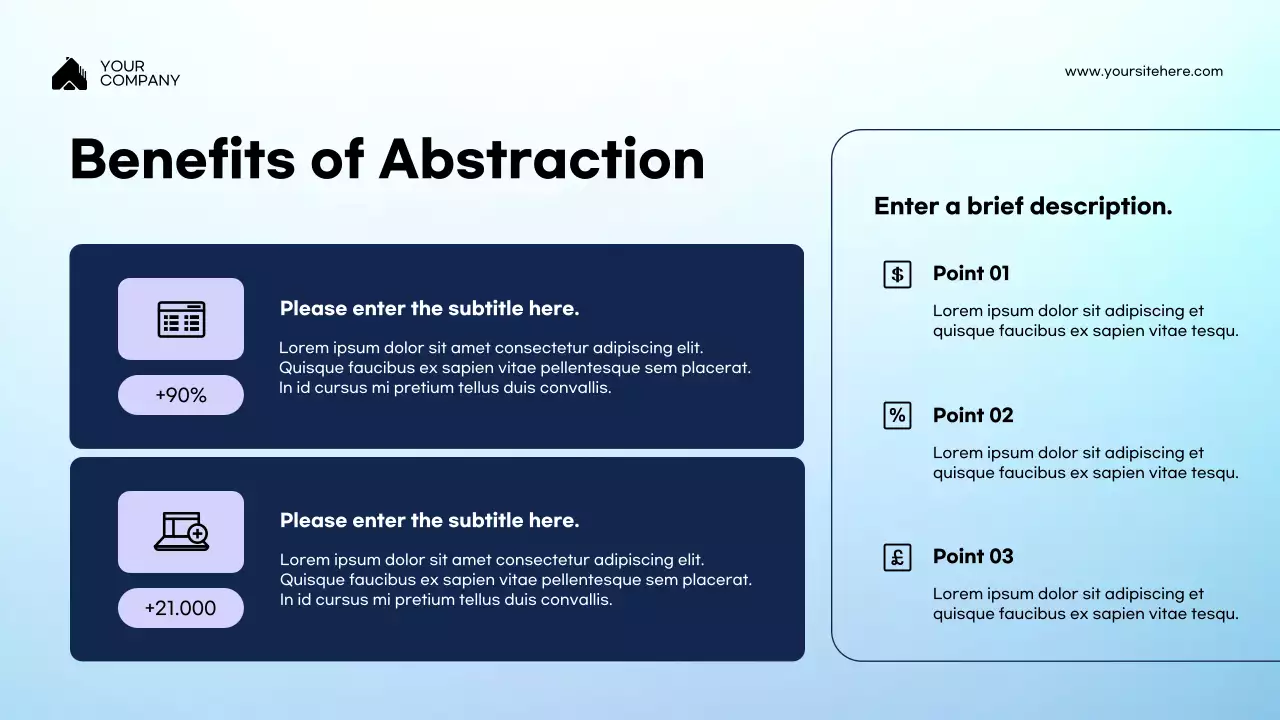 YOUR COMPANY

www.yoursitehere.com

Benefits of Abstraction

+90%

Please enter the subtitle here.

Lorem ipsum dolor sit amet consectetur adipiscing elit. Quisque faucibus ex sapien vitae pellentesque sem placerat. In id cursus mi pretium tellus duis convallis.

+21.000

Please enter the subtitle here.

Lorem ipsum dolor sit amet consectetur adipiscing elit. Quisque faucibus ex sapien vitae pellentesque sem placerat. In id cursus mi pretium tellus duis convallis.

Enter a brief description.

$

Point 01

Lorem ipsum dolor sit adipiscing et quisque faucibus ex sapien vitae tesqu.

%

Point 02

Lorem ipsum dolor sit adipiscing et quisque faucibus ex sapien vitae tesqu.

£

Point 03

Lorem ipsum dolor sit adipiscing et quisque faucibus ex sapien vitae tesqu.